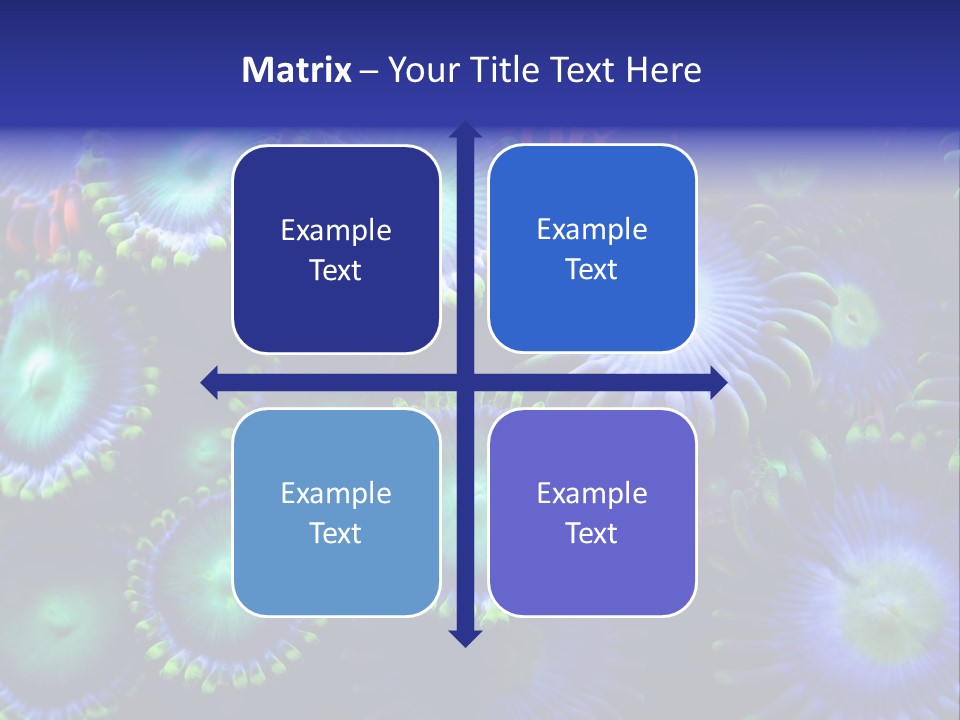 Matrix – Your Title Text Here

Example Text

Example Text

Example Text

Example Text